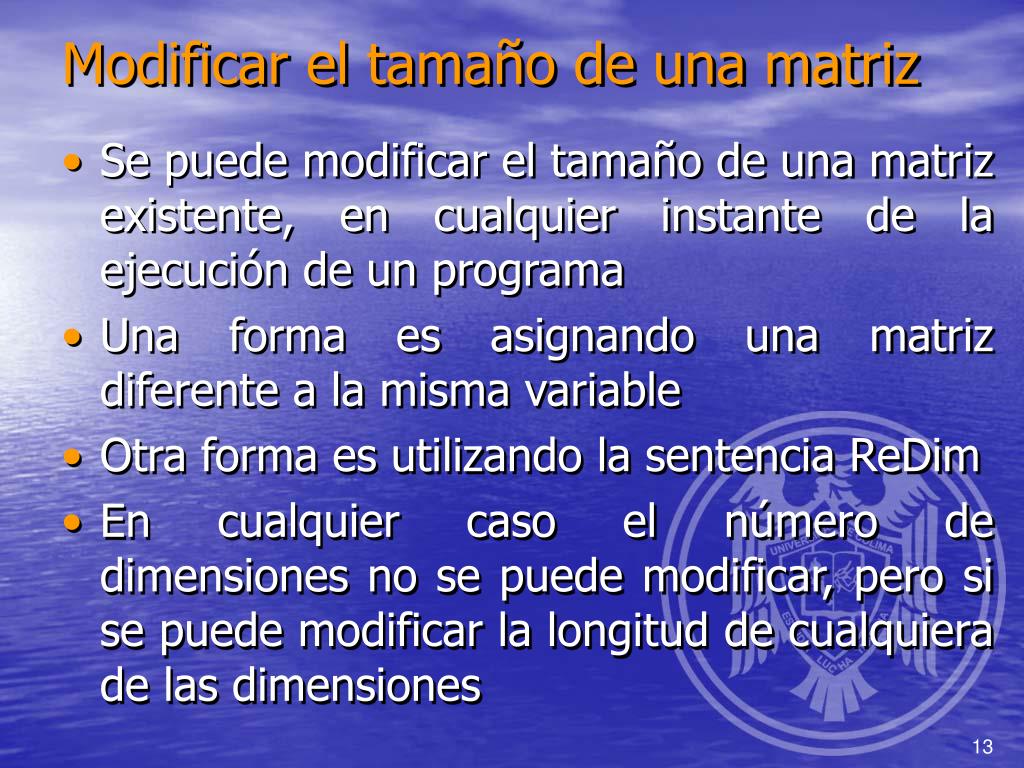 Modificar el tamaño de una matriz

• Se puede modificar el tamaño de una matriz existente, en cualquier instante de la ejecución de un programa

• Una forma es asignando una matriz diferente a la misma variable

• Otra forma es utilizando la sentencia ReDim

• En cualquier caso el número de dimensiones no se puede modificar, pero si se puede modificar la longitud de cualquiera de las dimensiones

13